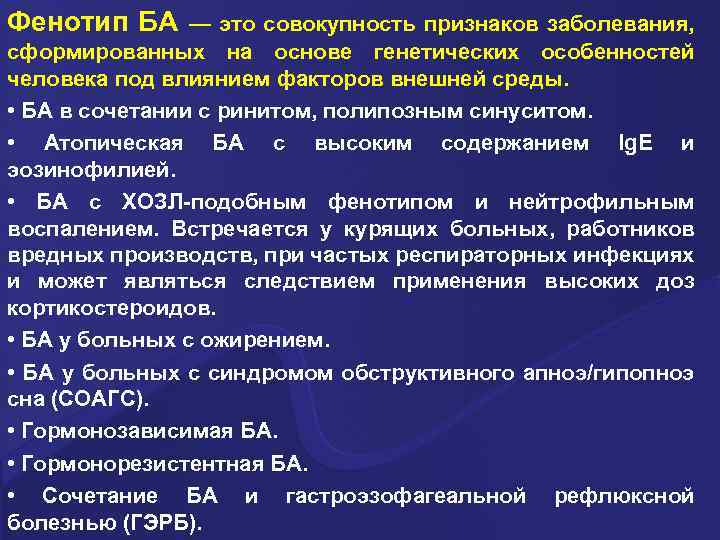 Фенотип БА — это совокупность признаков заболевания, сформированных на основе генетических особенностей человека под влиянием факторов внешней среды.

• БА в сочетании с ринитом, полипозным синуситом.

• Атопическая БА с высоким содержанием IgE и эозинофилией.

• БА с ХОЗЛ-подобным фенотипом и нейтрофильным воспалением. Встречается у курящих больных, работников вредных производств, при частых респираторных инфекциях и может являться следствием применения высоких доз кортикостероидов.

• БА у больных с ожирением.

• БА у больных с синдромом обструктивного апноэ/гипопноэ сна (СОАГС).

• Гормонозависимая БА.

• Гормонорезистентная БА.

• Сочетание БА и гастроэзофагеальной рефлюксной болезнью (ГЭРБ).